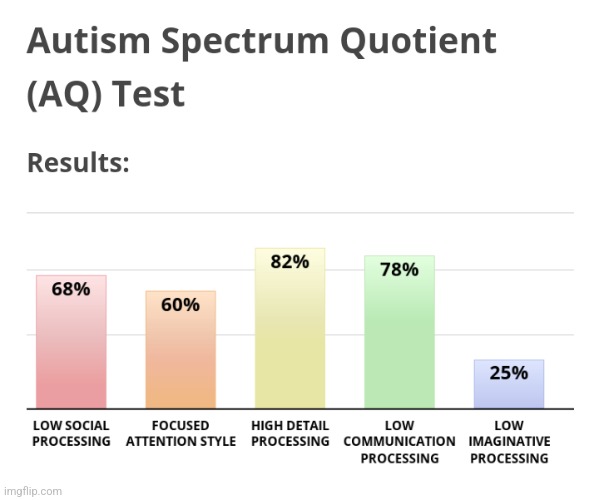 Autism Spectrum Quotient (AQ) Test

Results:

68%
60%
82%
78%
25%

LOW SOCIAL PROCESSING
FOCUSED ATTENTION STYLE
HIGH DETAIL PROCESSING
LOW COMMUNICATION PROCESSING
LOW IMAGINATIVE PROCESSING

imgflip.com